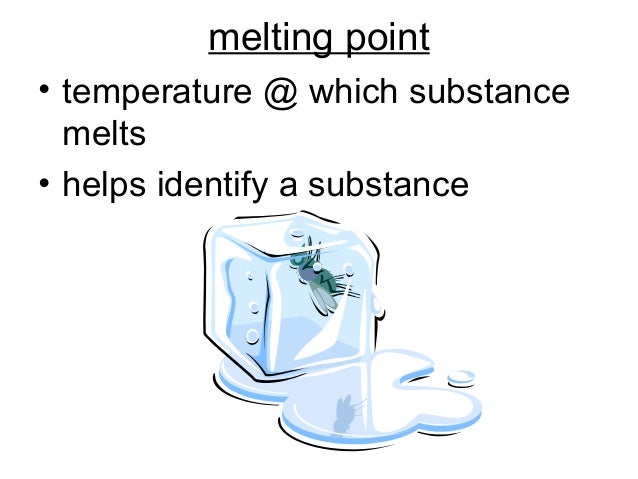 melting point

• temperature @ which substance melts
• helps identify a substance